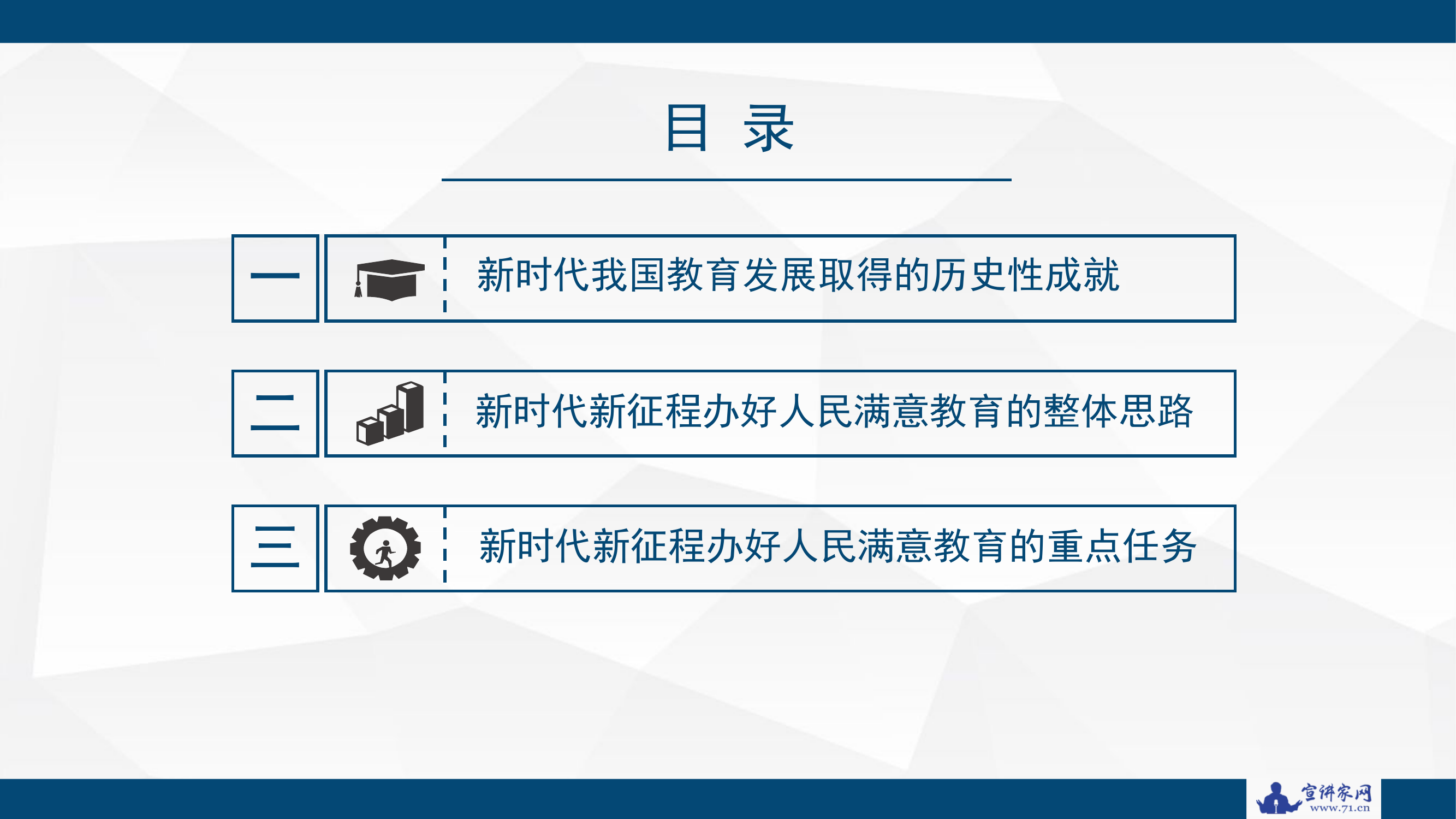 目 录

一 新时代我国教育发展取得的历史性成就

二 新时代新征程办好人民满意教育的整体思路

三 新时代新征程办好人民满意教育的重点任务

宣讲家网
www.71.cn